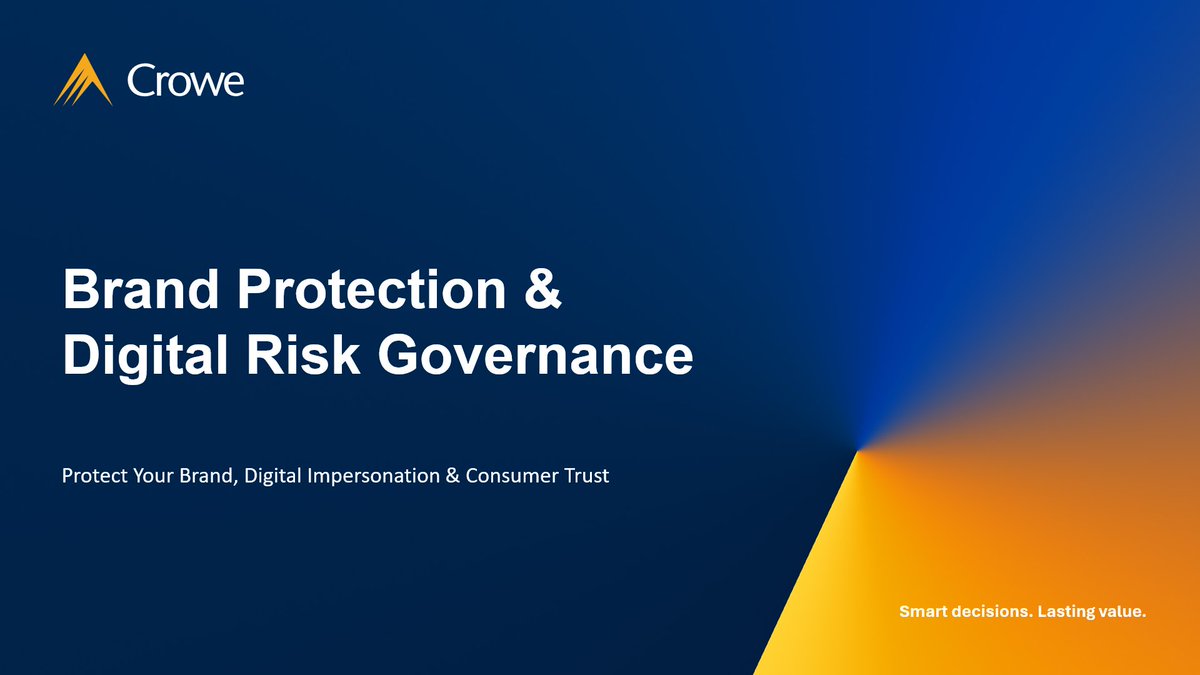 Crowe

Brand Protection & Digital Risk Governance

Protect Your Brand, Digital Impersonation & Consumer Trust

Smart decisions. Lasting value.